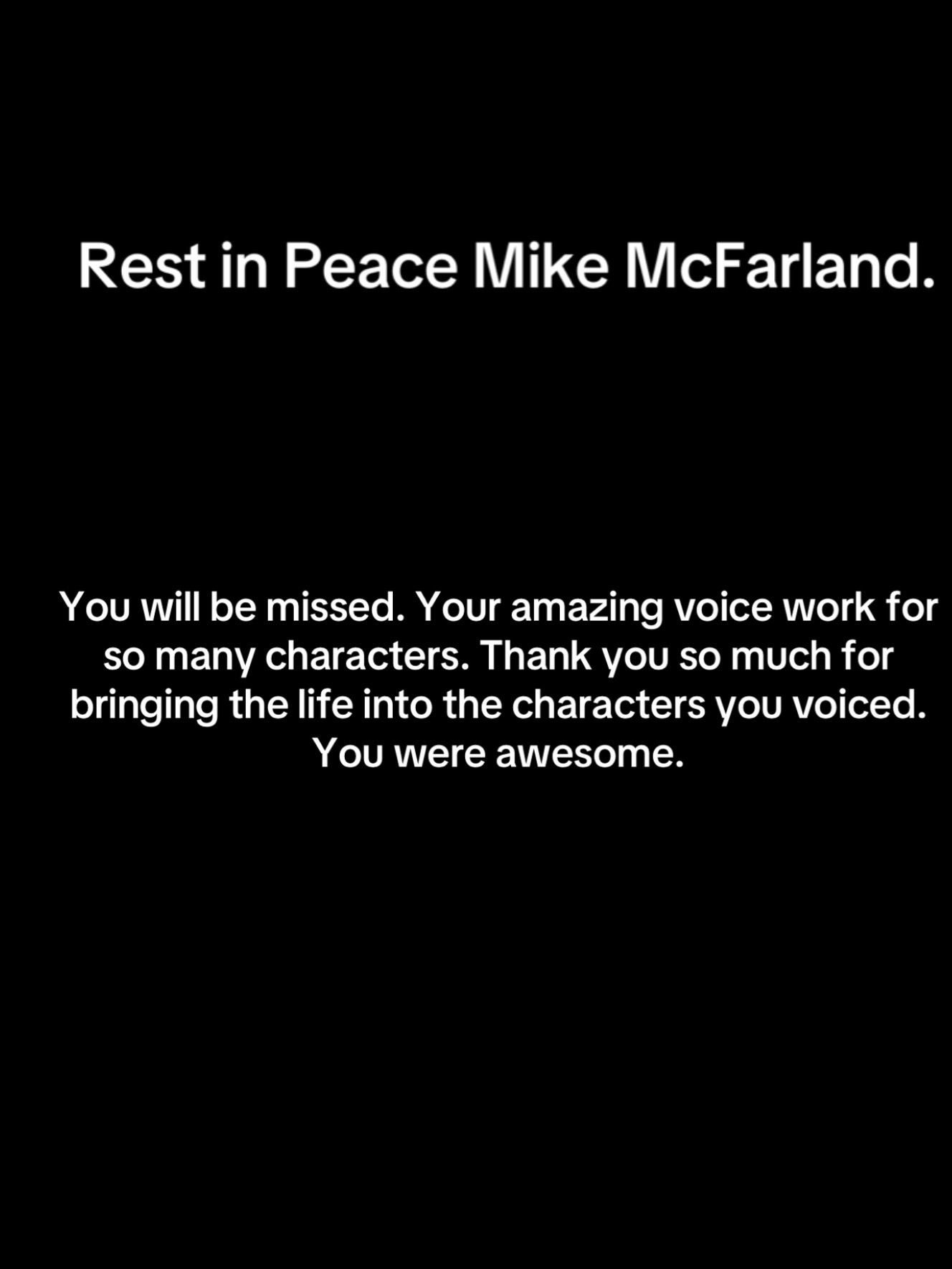 Rest in Peace Mike McFarland.

You will be missed. Your amazing voice work for so many characters. Thank you so much for bringing the life into the characters you voiced. You were awesome.